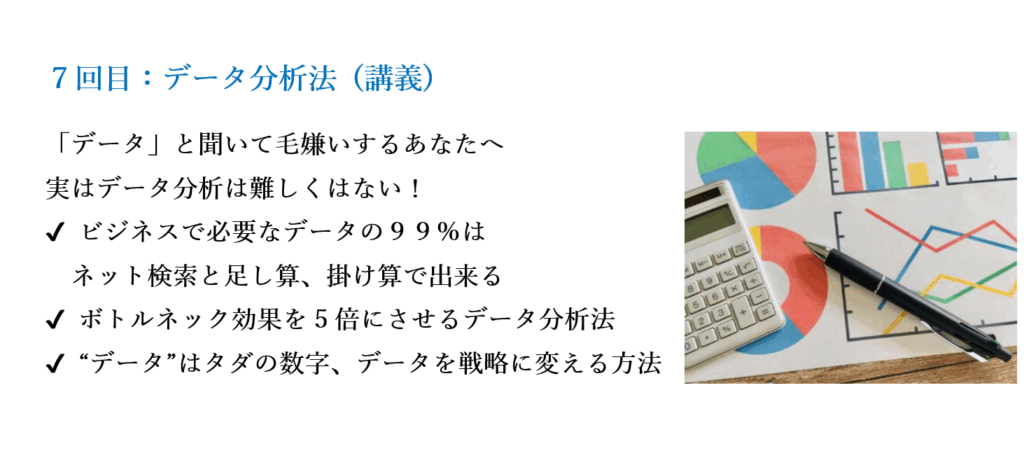 ７回目：データ分析法（講義）

「データ」と聞いて毛嫌いするあなたへ
実はデータ分析は難しくはない！
✔ ビジネスで必要なデータの９９％は
ネット検索と足し算、掛け算で出来る
✔ ボトルネック効果を５倍にさせるデータ分析法
✔ “データ”はタダの数字、データを戦略に変える方法